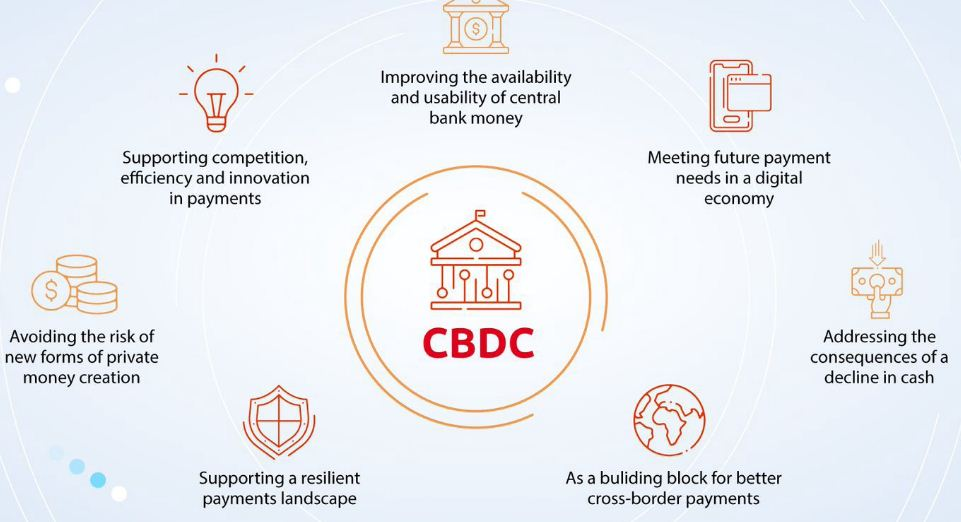 Improving the availability and usability of central bank money

Supporting competition, efficiency and innovation in payments

Meeting future payment needs in a digital economy

CBDC

Avoiding the risk of new forms of private money creation

Addressing the consequences of a decline in cash

Supporting a resilient payments landscape

As a buliding block for better cross-border payments